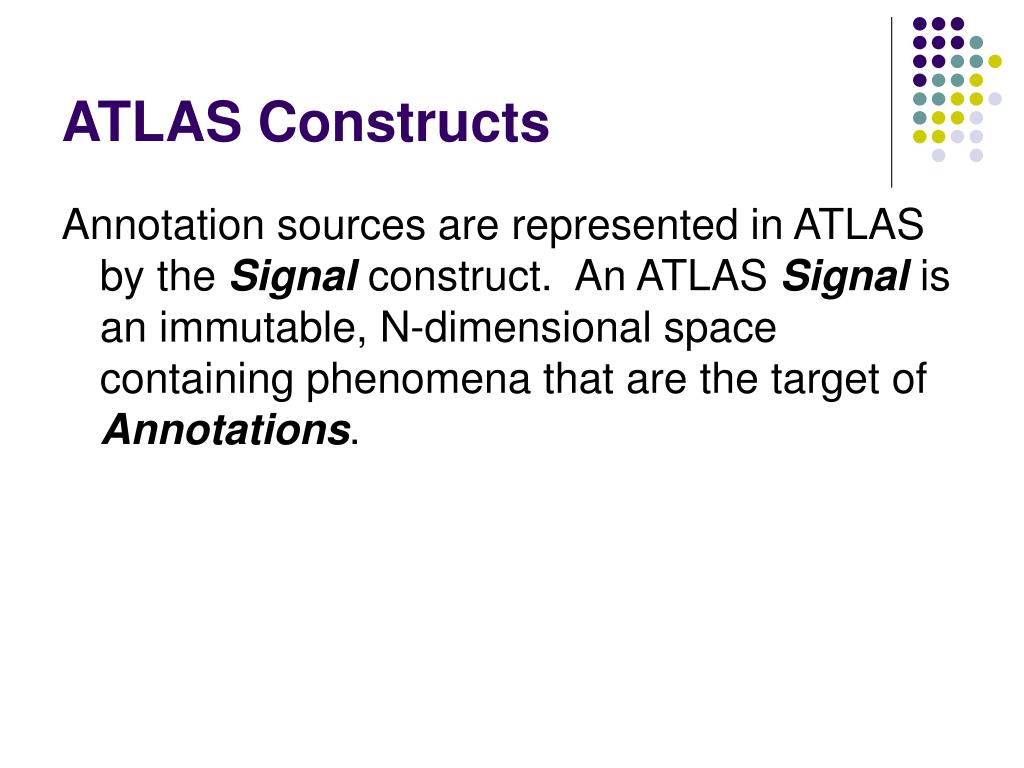 ATLAS Constructs

Annotation sources are represented in ATLAS by the Signal construct. An ATLAS Signal is an immutable, N-dimensional space containing phenomena that are the target of Annotations.